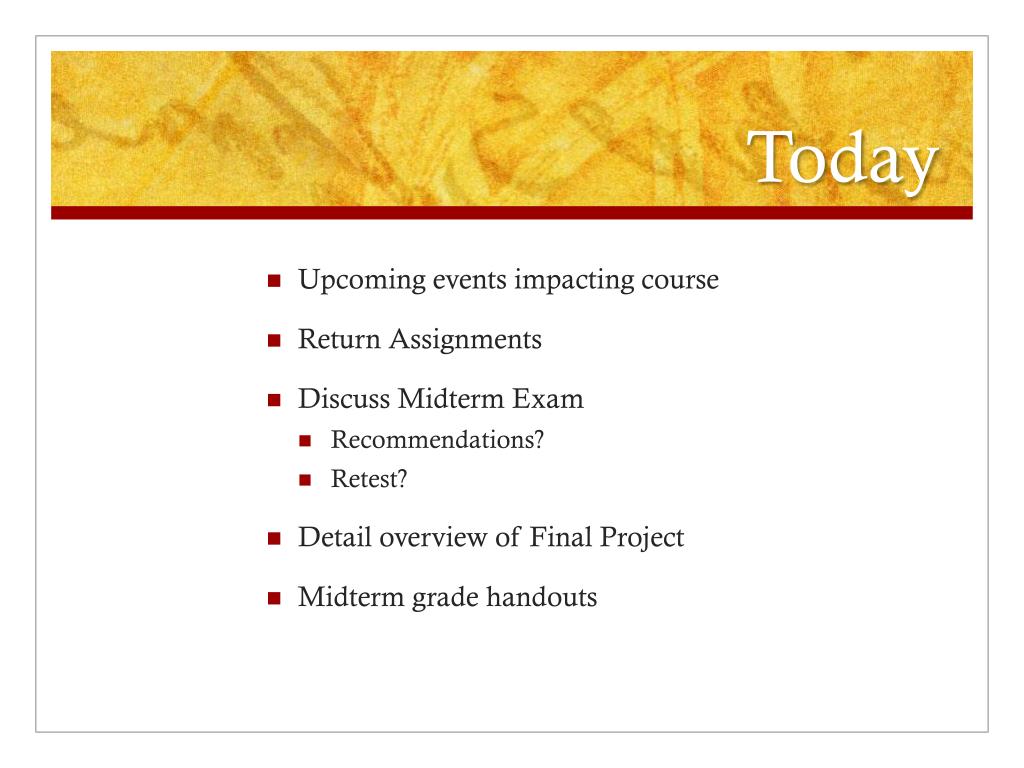 Today

- Upcoming events impacting course
- Return Assignments
- Discuss Midterm Exam
  - Recommendations?
  - Retest?
- Detail overview of Final Project
- Midterm grade handouts